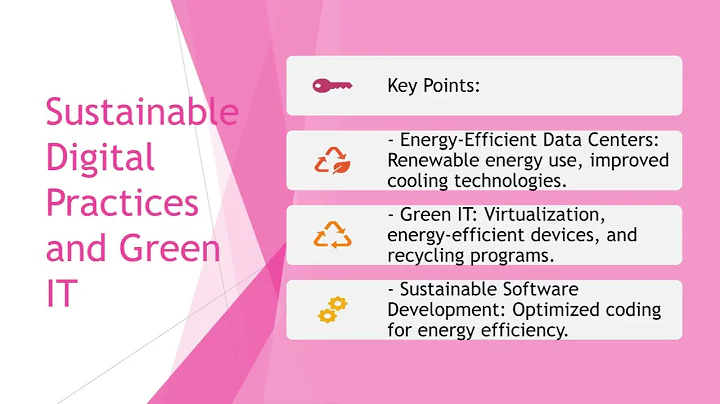 Sustainable Digital Practices and Green IT

Key Points:

- Energy-Efficient Data Centers: Renewable energy use, improved cooling technologies.

- Green IT: Virtualization, energy-efficient devices, and recycling programs.

- Sustainable Software Development: Optimized coding for energy efficiency.